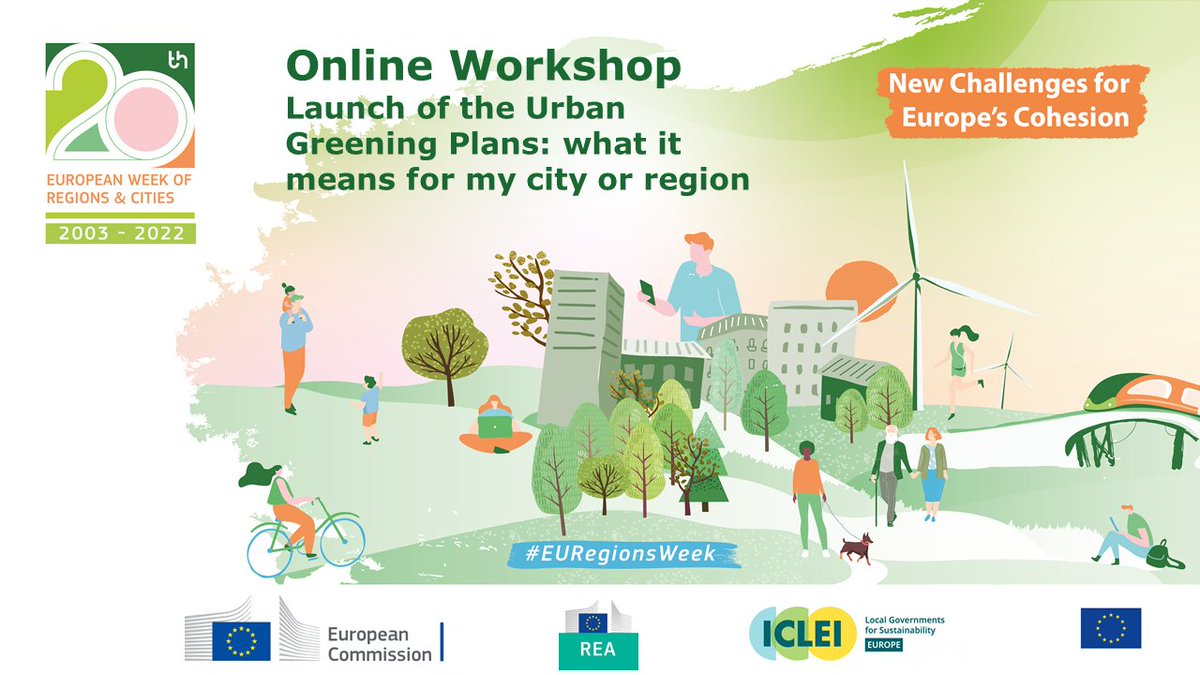 20th
EUROPEAN WEEK OF REGIONS & CITIES
2003 - 2022

Online Workshop
Launch of the Urban Greening Plans: what it means for my city or region

New Challenges for Europe's Cohesion

#EURegionsWeek

European Commission

REA

ICLEI Local Governments for Sustainability EUROPE